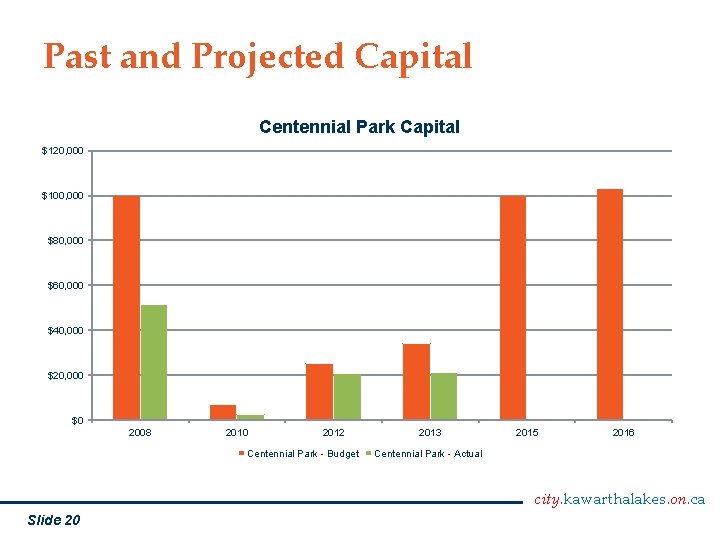 Past and Projected Capital

Centennial Park Capital

$120,000
$100,000
$80,000
$60,000
$40,000
$20,000
$0

2008 2010 2012 2013 2015 2016

Centennial Park - Budget Centennial Park - Actual

city.kawarthalakes.on.ca

Slide 20